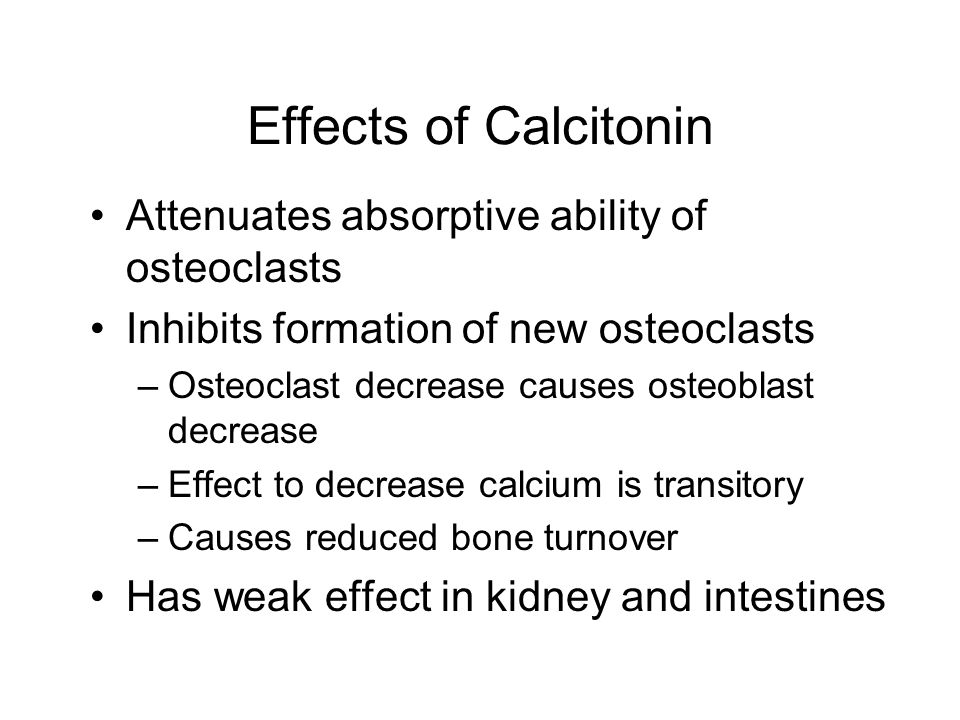 Effects of Calcitonin

• Attenuates absorptive ability of osteoclasts
• Inhibits formation of new osteoclasts
– Osteoclast decrease causes osteoblast decrease
– Effect to decrease calcium is transitory
– Causes reduced bone turnover
• Has weak effect in kidney and intestines